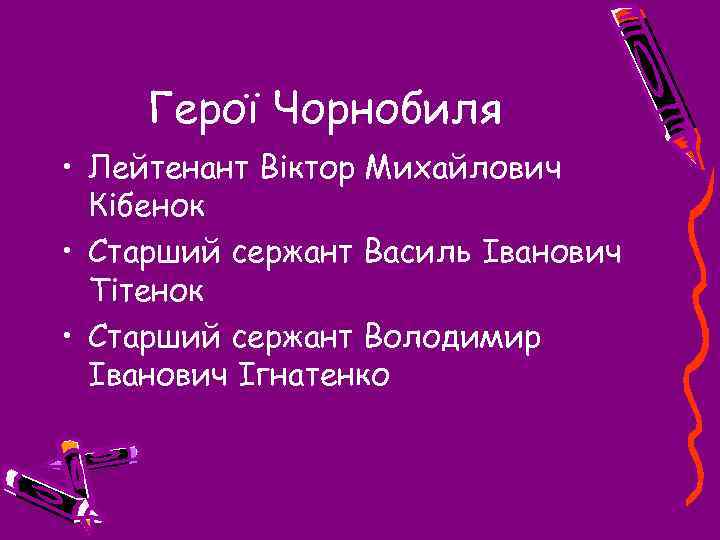 Герої Чорнобиля

• Лейтенант Віктор Михайлович Кібенок

• Старший сержант Василь Іванович Тітенок

• Старший сержант Володимир Іванович Ігнатенко